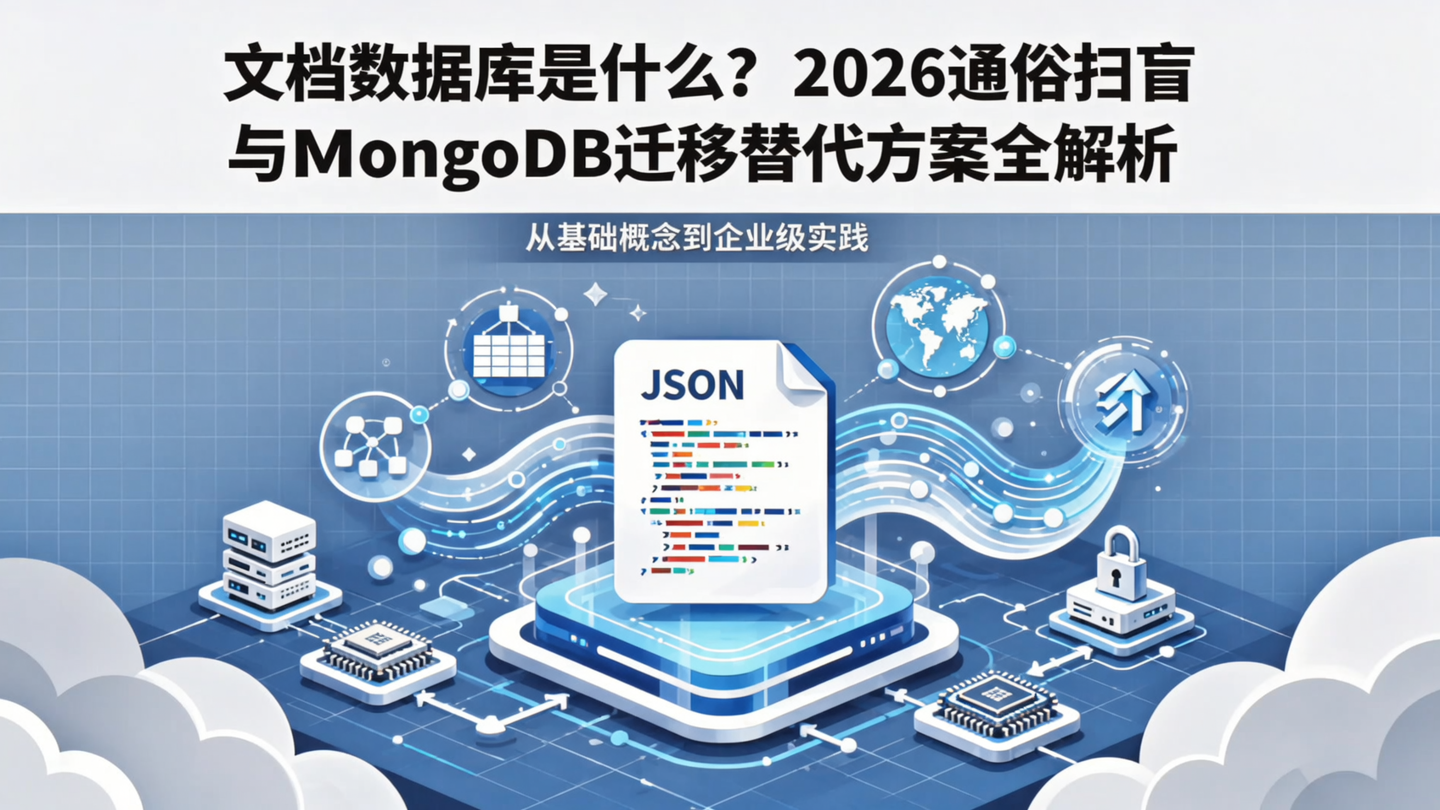 文档数据库是什么？2026通俗扫盲与MongoDB迁移替代方案全解析

从基础概念到企业级实践

JSON